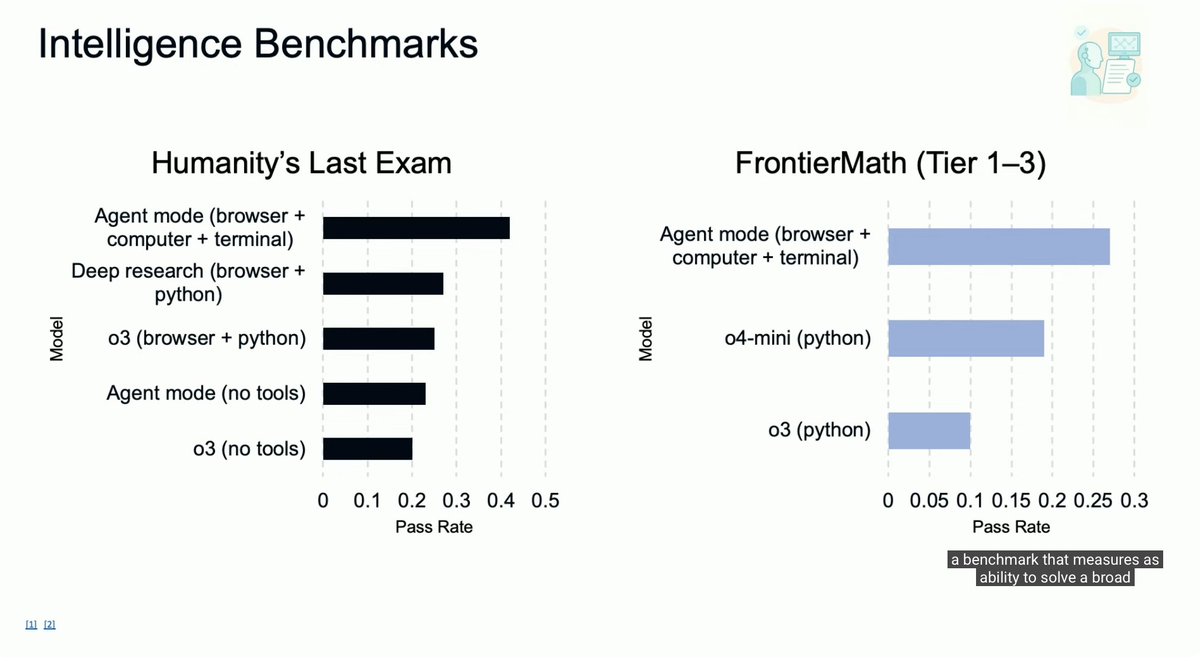 Intelligence Benchmarks

Humanity's Last Exam

Model

Agent mode (browser + computer + terminal)
Deep research (browser + python)
o3 (browser + python)
Agent mode (no tools)
o3 (no tools)

0 0.1 0.2 0.3 0.4 0.5
Pass Rate

FrontierMath (Tier 1–3)

Model

Agent mode (browser + computer + terminal)
o4-mini (python)
o3 (python)

0 0.05 0.1 0.15 0.2 0.25 0.3
Pass Rate

a benchmark that measures as ability to solve a broad

[1] [2]